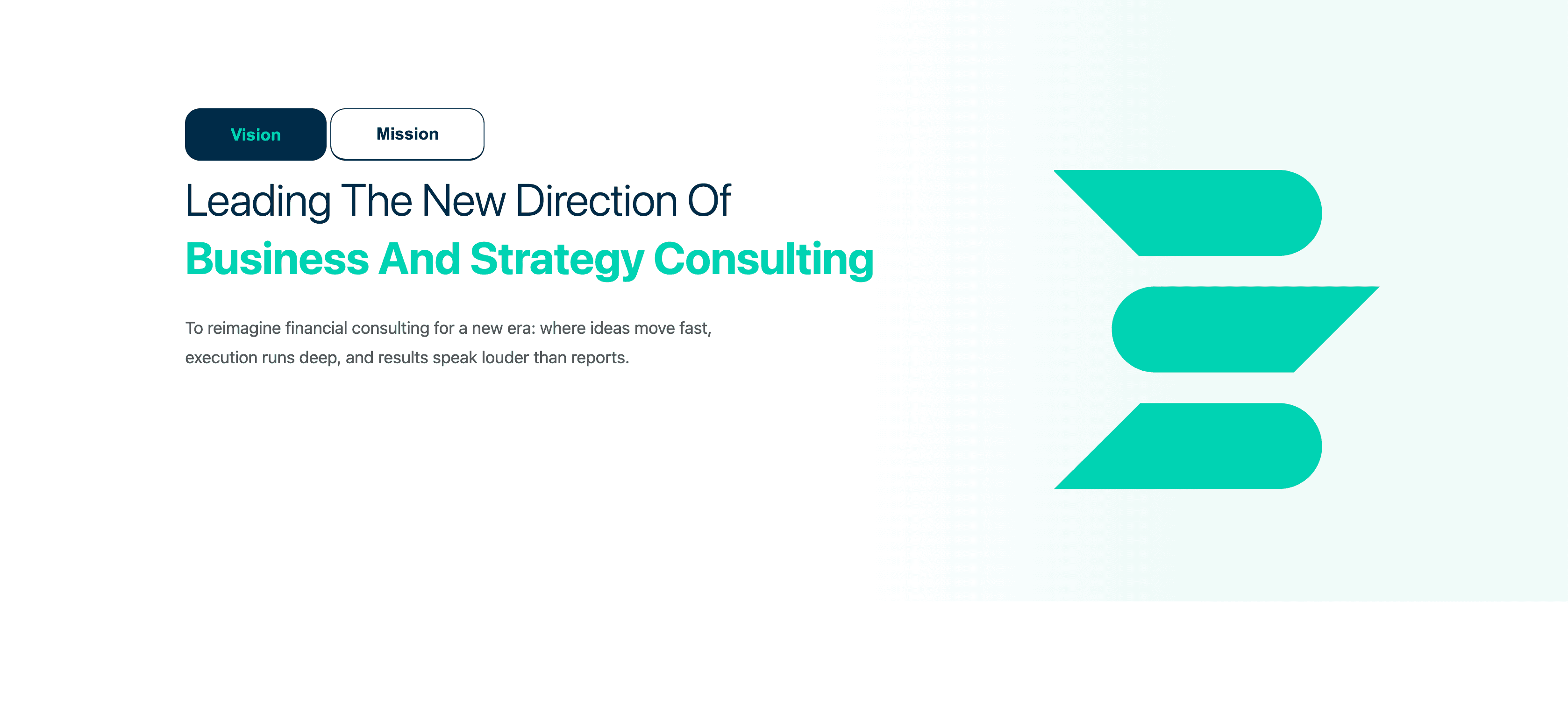 Vision Mission

Leading The New Direction Of
Business And Strategy Consulting

To reimagine financial consulting for a new era: where ideas move fast, execution runs deep, and results speak louder than reports.